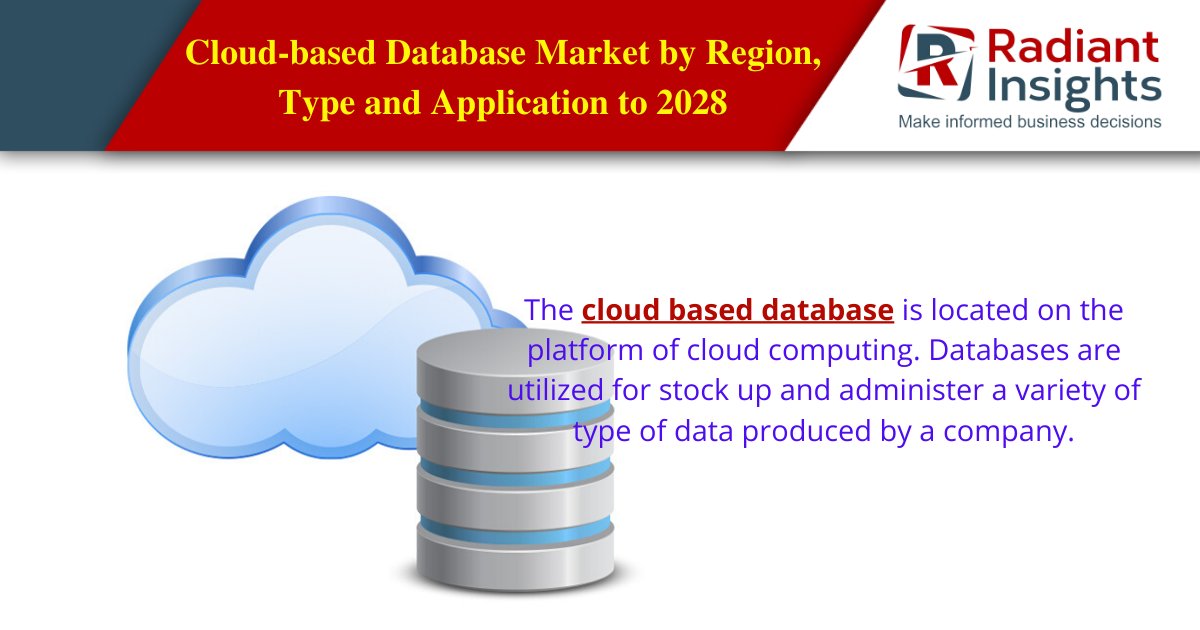 Cloud-based Database Market by Region, Type and Application to 2028

R Radiant Insights
Make informed business decisions

The cloud based database is located on the platform of cloud computing. Databases are utilized for stock up and administer a variety of type of data produced by a company.